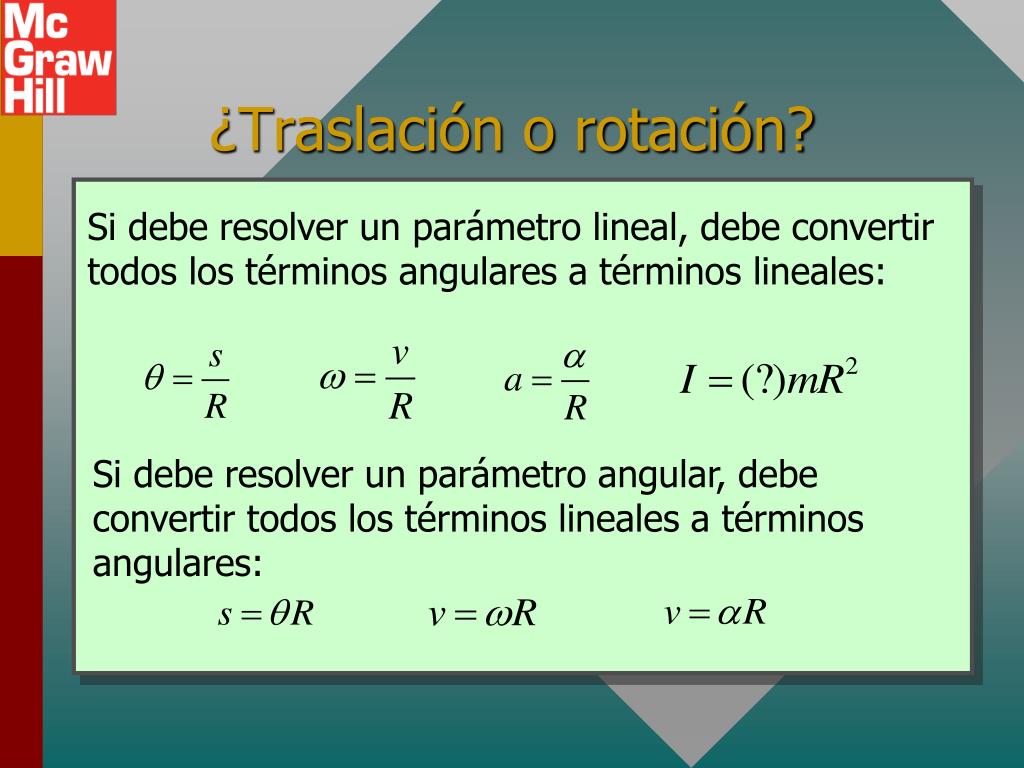 Mc
Graw
Hill

¿Traslación o rotación?

Si debe resolver un parámetro lineal, debe convertir todos los términos angulares a términos lineales:

$\theta = \frac{s}{R}$ $\omega = \frac{v}{R}$ $a = \frac{\alpha}{R}$ $I = (?)mR^2$

Si debe resolver un parámetro angular, debe convertir todos los términos lineales a términos angulares:

$s = \theta R$ $v = \omega R$ $v = \alpha R$